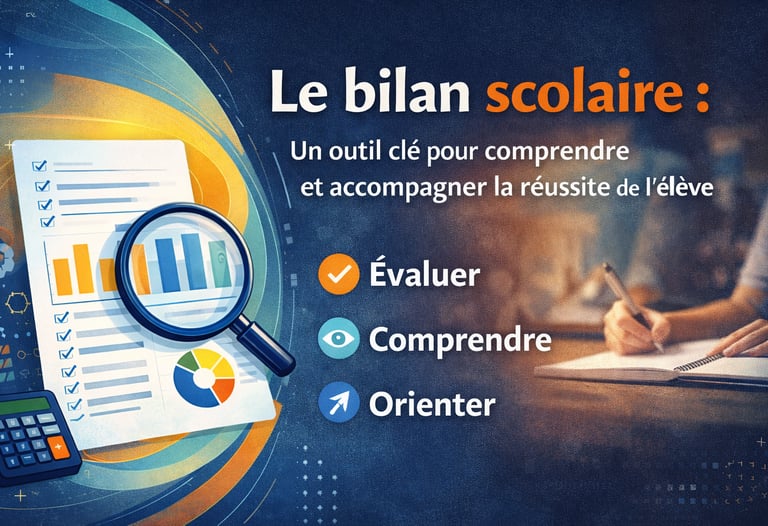 Le bilan scolaire :

Un outil clé pour comprendre et accompagner la réussite de l'élève

Évaluer

Comprendre

Orienter